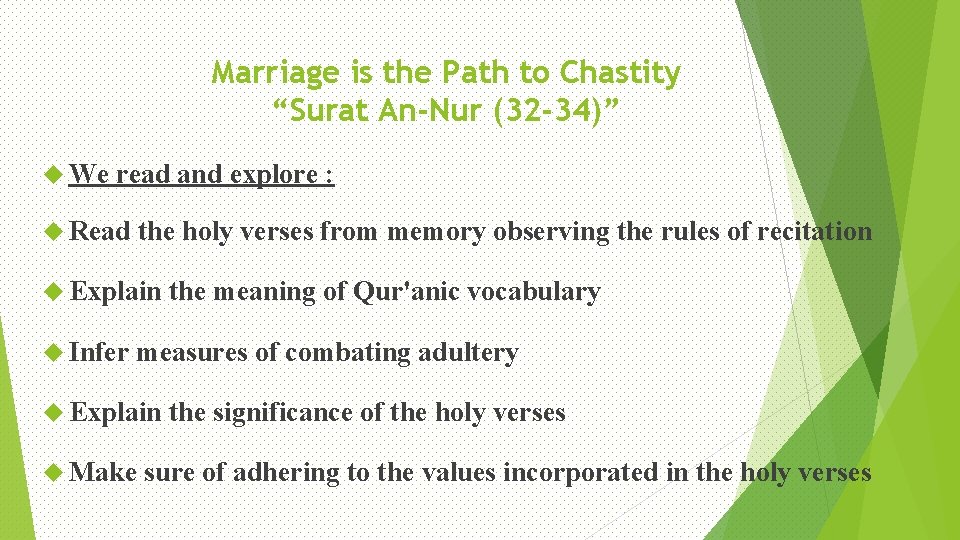 Marriage is the Path to Chastity
“Surat An-Nur (32-34)”

We read and explore :

Read the holy verses from memory observing the rules of recitation

Explain the meaning of Qur'anic vocabulary

Infer measures of combating adultery

Explain the significance of the holy verses

Make sure of adhering to the values incorporated in the holy verses